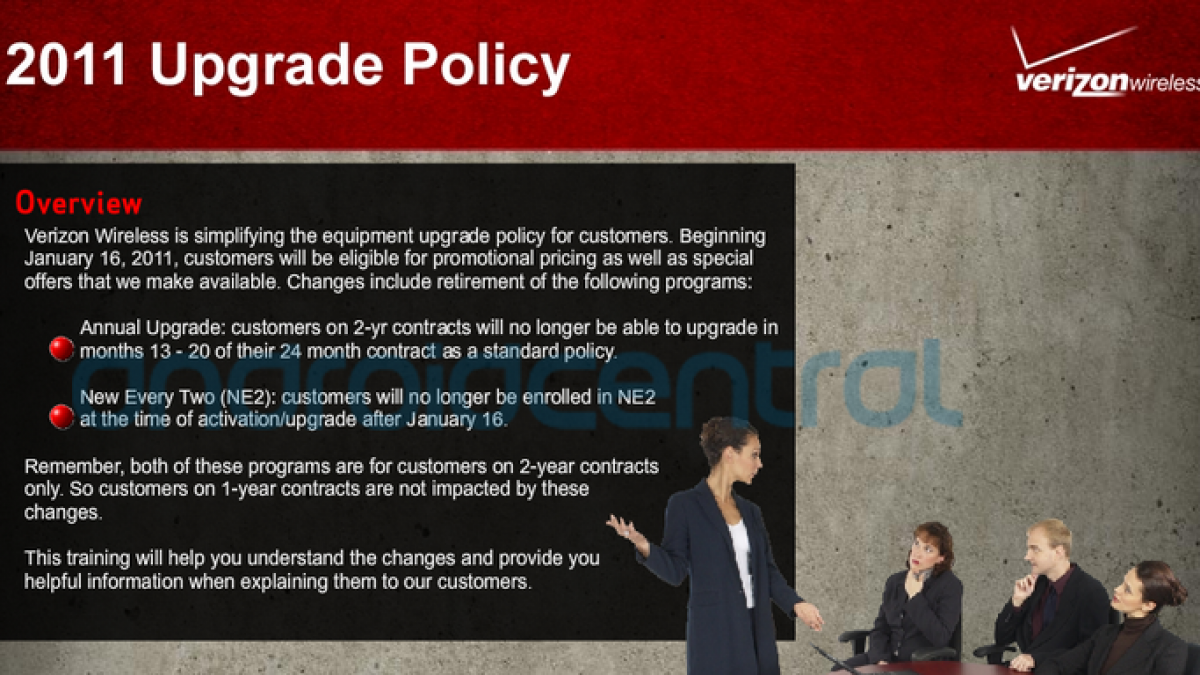 2011 Upgrade Policy

verizonwireless

Overview

Verizon Wireless is simplifying the equipment upgrade policy for customers. Beginning January 16, 2011, customers will be eligible for promotional pricing as well as special offers that we make available. Changes include retirement of the following programs:

Annual Upgrade: customers on 2-yr contracts will no longer be able to upgrade in months 13 - 20 of their 24 month contract as a standard policy.

New Every Two (NE2): customers will no longer be enrolled in NE2 at the time of activation/upgrade after January 16.

androidcentral

Remember, both of these programs are for customers on 2-year contracts only. So customers on 1-year contracts are not impacted by these changes.

This training will help you understand the changes and provide you helpful information when explaining them to our customers.